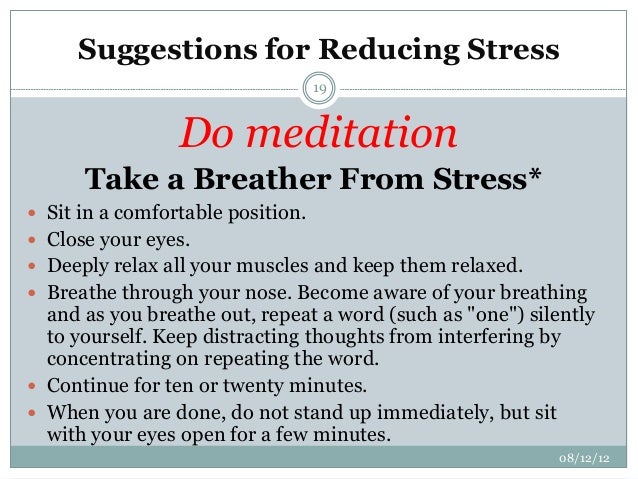 Suggestions for Reducing Stress

19

Do meditation

Take a Breather From Stress*

- Sit in a comfortable position.
- Close your eyes.
- Deeply relax all your muscles and keep them relaxed.
- Breathe through your nose. Become aware of your breathing and as you breathe out, repeat a word (such as "one") silently to yourself. Keep distracting thoughts from interfering by concentrating on repeating the word.
- Continue for ten or twenty minutes.
- When you are done, do not stand up immediately, but sit with your eyes open for a few minutes.

08/12/12